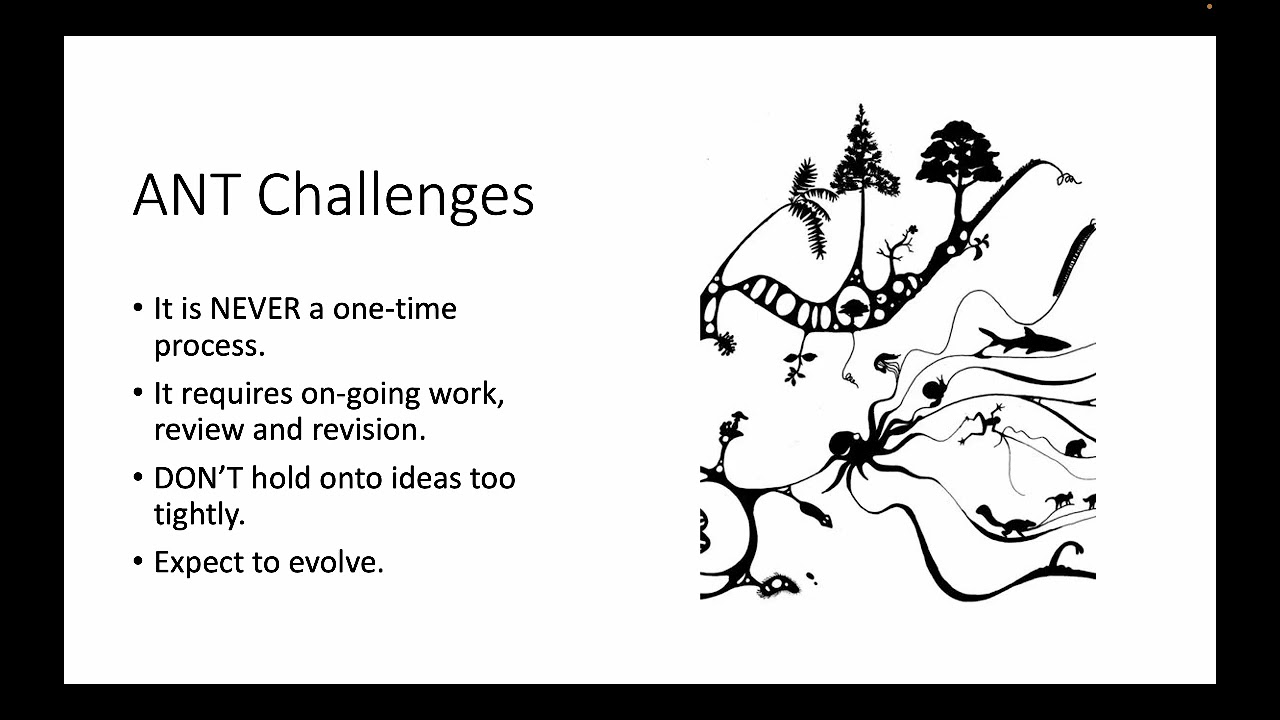 ANT Challenges

• It is NEVER a one-time process.

• It requires on-going work, review and revision.

• DON'T hold onto ideas too tightly.

• Expect to evolve.